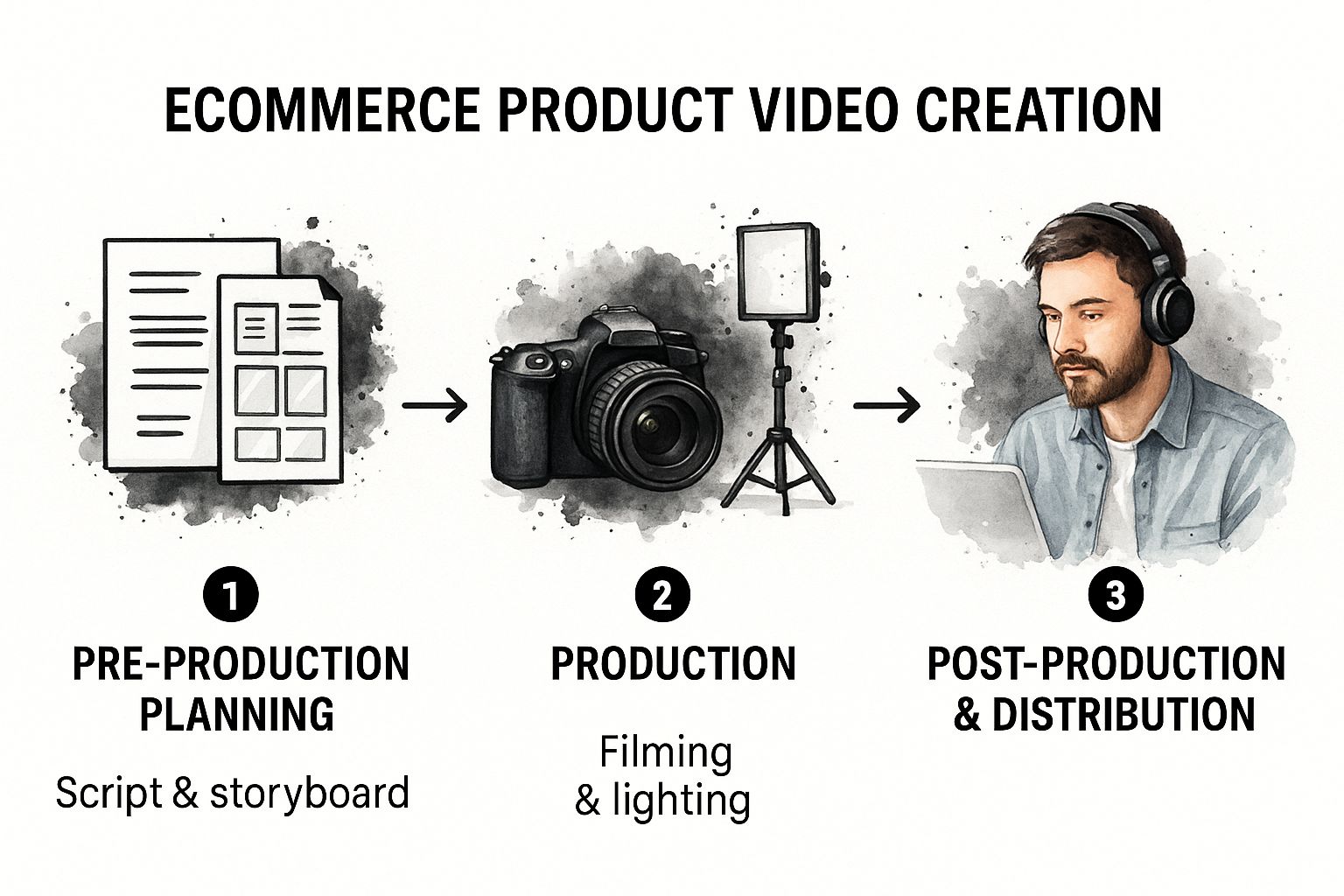 ECOMMERCE PRODUCT VIDEO CREATION

1
PRE-PRODUCTION PLANNING
Script & storyboard

2
PRODUCTION
Filming & lighting

3
POST-PRODUCTION & DISTRIBUTION